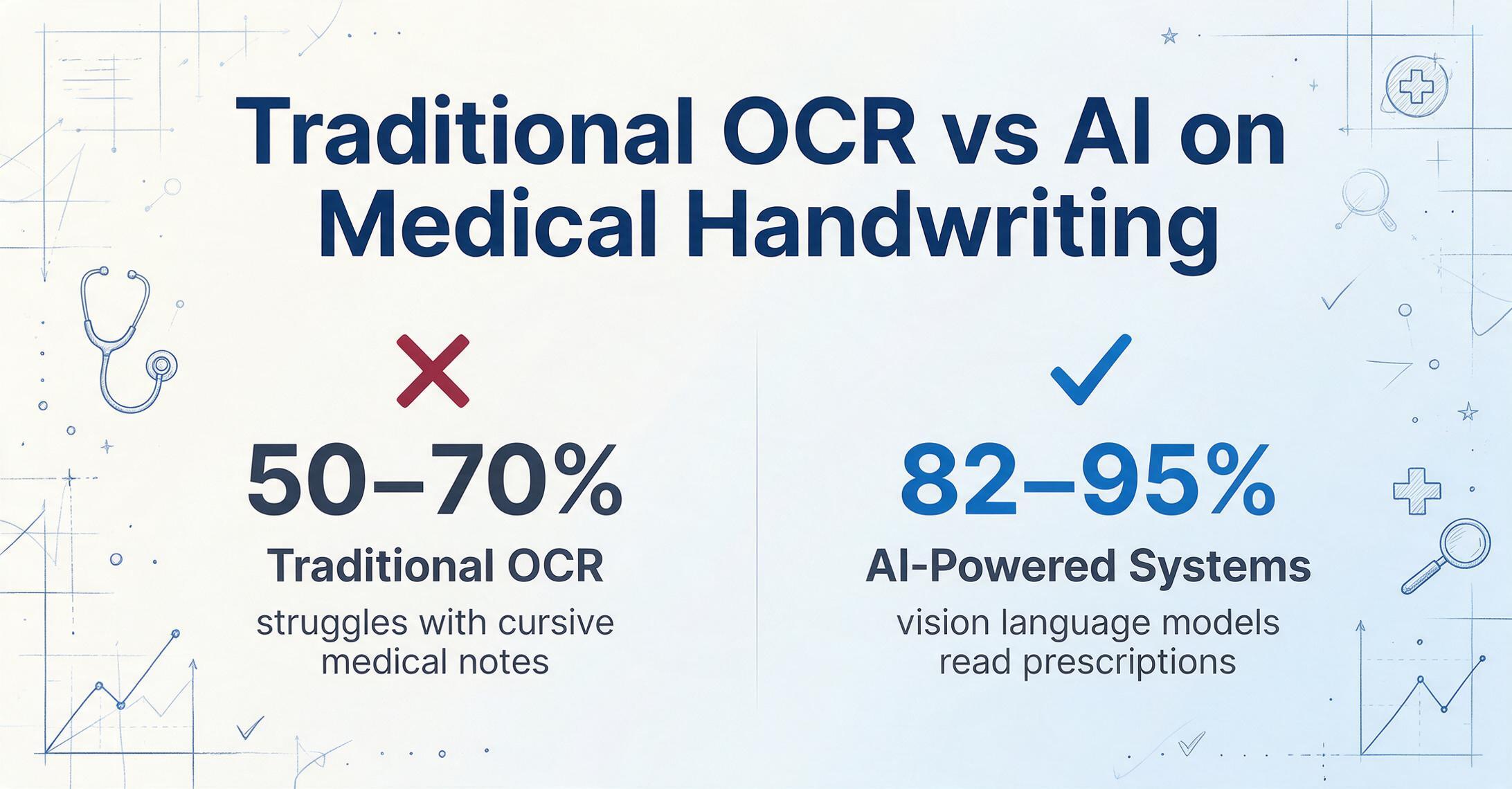 Traditional OCR vs AI on Medical Handwriting

50–70%

Traditional OCR

struggles with cursive medical notes

82–95%

AI-Powered Systems

vision language models read prescriptions